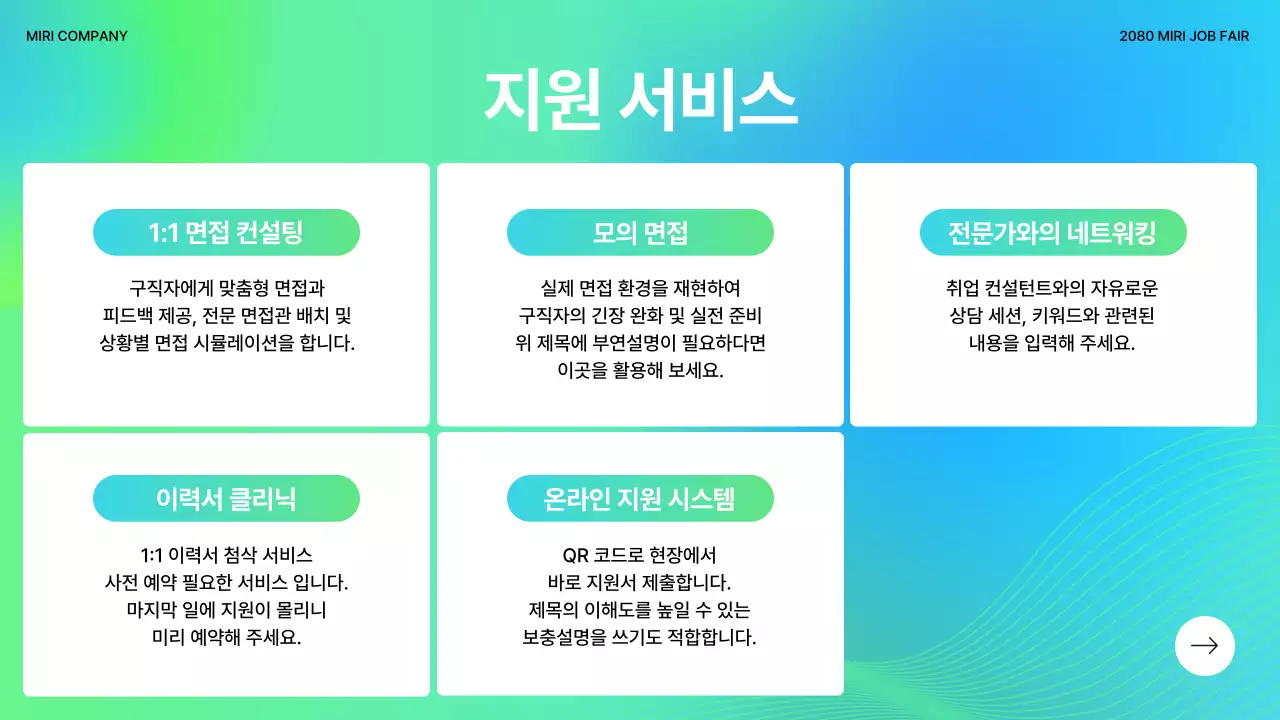 MIRI COMPANY

2080 MIRI JOB FAIR

지원 서비스

1:1 면접 컨설팅

구직자에게 맞춤형 면접과 피드백 제공, 전문 면접관 배치 및 상황별 면접 시뮬레이션을 합니다.

모의 면접

실제 면접 환경을 재현하여 구직자의 긴장 완화 및 실전 준비 위 제목에 부연설명이 필요하다면 이곳을 활용해 보세요.

전문가와의 네트워킹

취업 컨설턴트와의 자유로운 상담 세션, 키워드와 관련된 내용을 입력해 주세요.

이력서 클리닉

1:1 이력서 첨삭 서비스 사전 예약 필요한 서비스 입니다. 마지막 일에 지원이 몰리니 미리 예약해 주세요.

온라인 지원 시스템

QR 코드로 현장에서 바로 지원서 제출합니다. 제목의 이해도를 높일 수 있는 보충설명을 쓰기도 적합합니다.